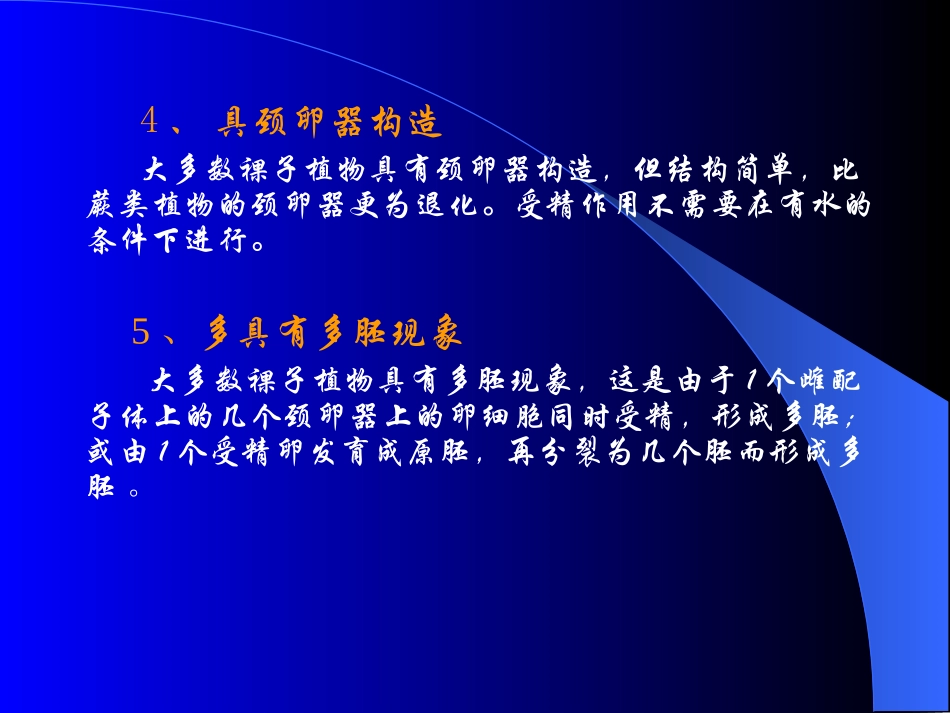 4、具颈卵器构造

大多数裸子植物具有颈卵器构造，但结构简单，比蕨类植物的颈卵器更为退化。受精作用不需要在有水的条件下进行。

5、多具有多胚现象

大多数裸子植物具有多胚现象，这是由于1个雌配子体上的几个颈卵器上的卵细胞同时受精，形成多胚；或由1个受精卵发育成原胚，再分裂为几个胚而形成多胚 。